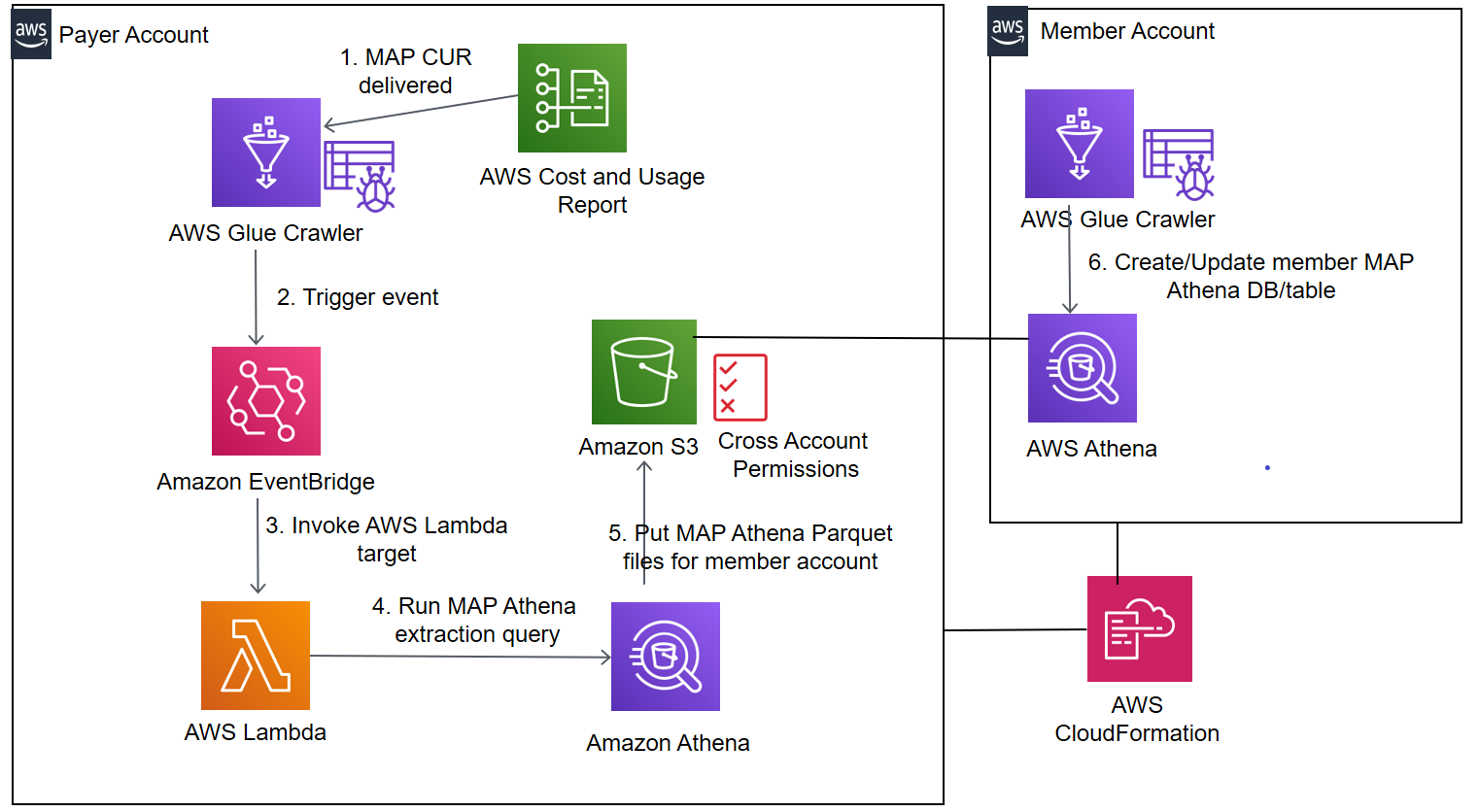 aws Payer Account

1. MAP CUR delivered

AWS Cost and Usage Report

AWS Glue Crawler

2. Trigger event

Amazon EventBridge

3. Invoke AWS Lambda target

AWS Lambda

4. Run MAP Athena extraction query

Amazon Athena

5. Put MAP Athena Parquet files for member account

Amazon S3

Cross Account Permissions

aws Member Account

AWS Glue Crawler

6. Create/Update member MAP Athena DB/table

AWS Athena

AWS CloudFormation